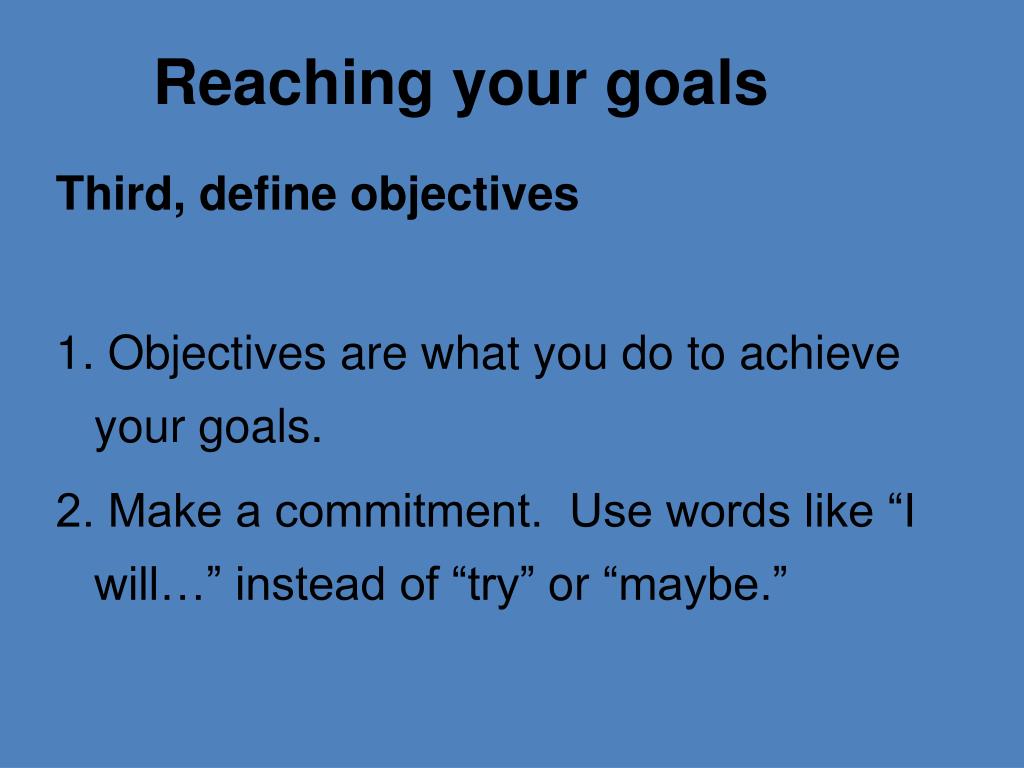 Reaching your goals

Third, define objectives

1. Objectives are what you do to achieve your goals.

2. Make a commitment.  Use words like “I will…” instead of “try” or “maybe.”